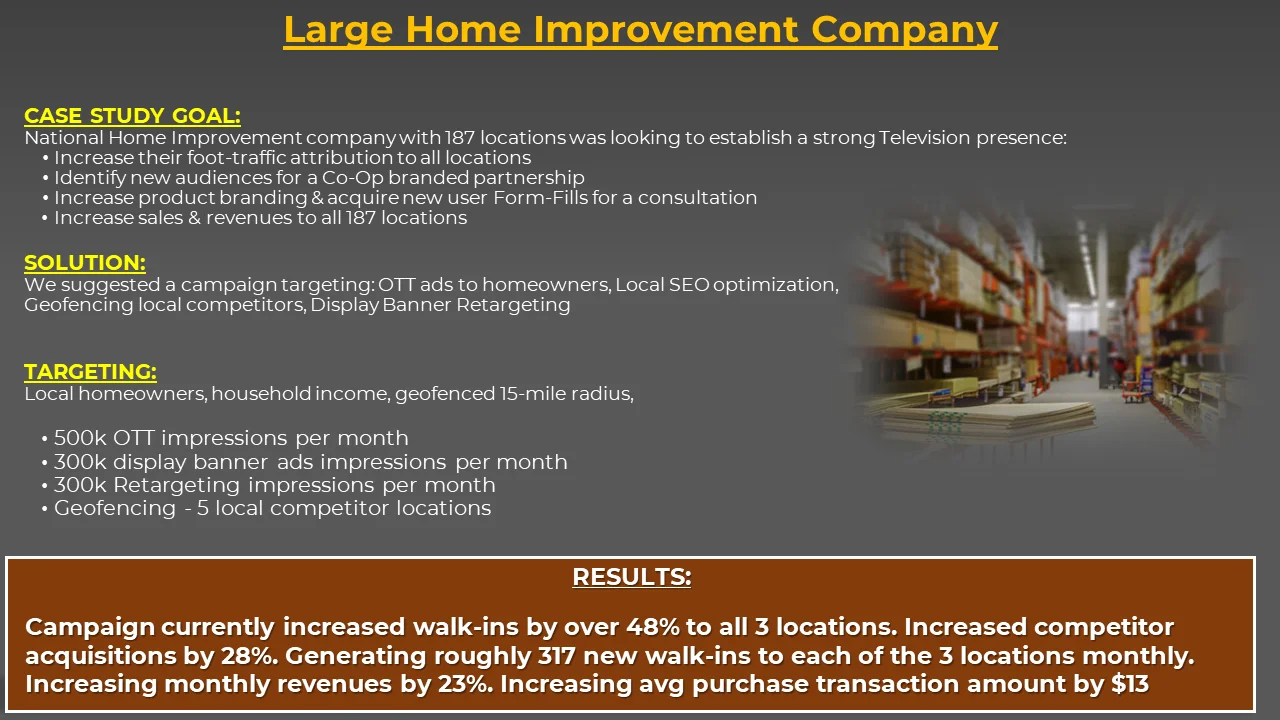 Large Home Improvement Company

CASE STUDY GOAL:
National Home Improvement company with 187 locations was looking to establish a strong Television presence:
• Increase their foot-traffic attribution to all locations
• Identify new audiences for a Co-Op branded partnership
• Increase product branding & acquire new user Form-Fills for a consultation
• Increase sales & revenues to all 187 locations

SOLUTION:
We suggested a campaign targeting: OTT ads to homeowners, Local SEO optimization, Geofencing local competitors, Display Banner Retargeting

TARGETING:
Local homeowners, household income, geofenced 15-mile radius,

• 500k OTT impressions per month
• 300k display banner ads impressions per month
• 300k Retargeting impressions per month
• Geofencing - 5 local competitor locations

RESULTS:

Campaign currently increased walk-ins by over 48% to all 3 locations. Increased competitor acquisitions by 28%. Generating roughly 317 new walk-ins to each of the 3 locations monthly. Increasing monthly revenues by 23%. Increasing avg purchase transaction amount by $13